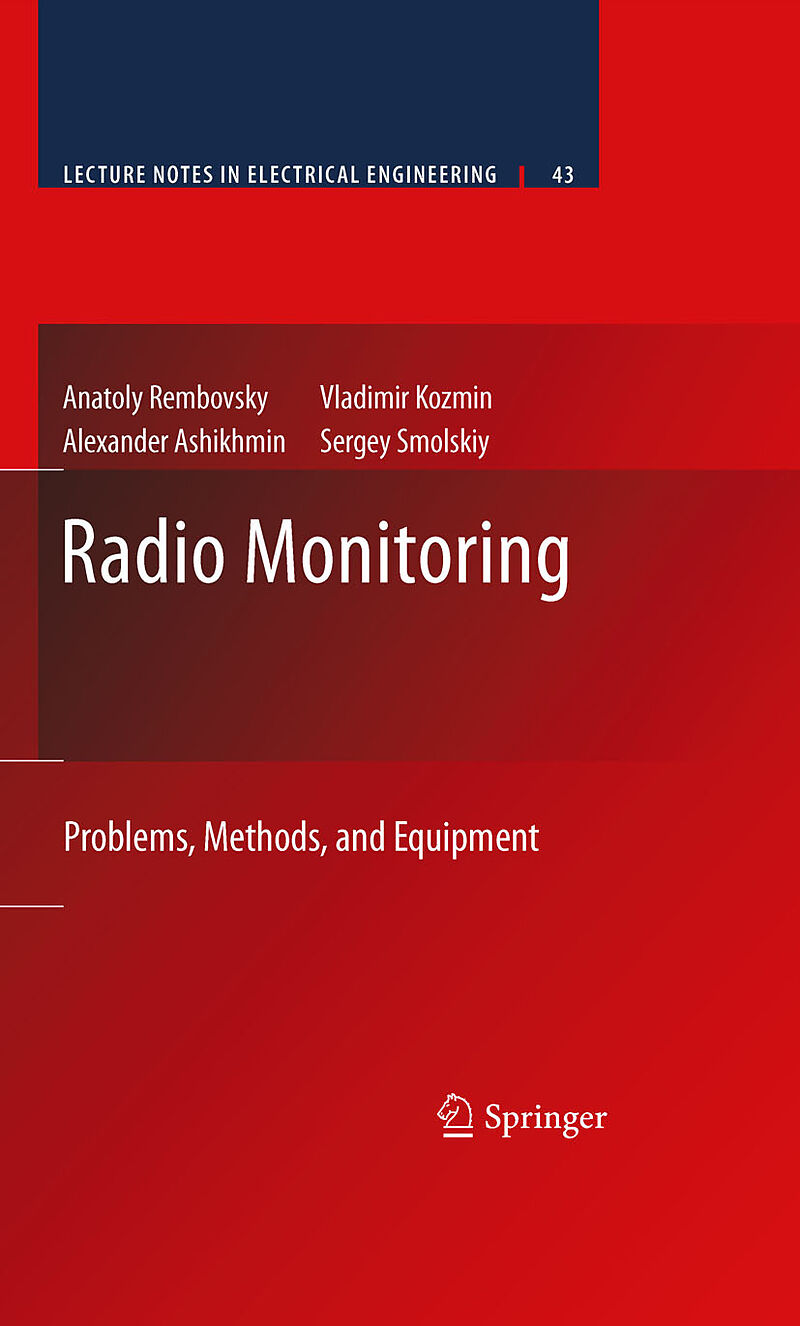 LECTURE NOTES IN ELECTRICAL ENGINEERING 43

Anatoly Rembovsky
Alexander Ashikhmin
Vladimir Kozmin
Sergey Smolskiy

Radio Monitoring

Problems, Methods, and Equipment

Springer